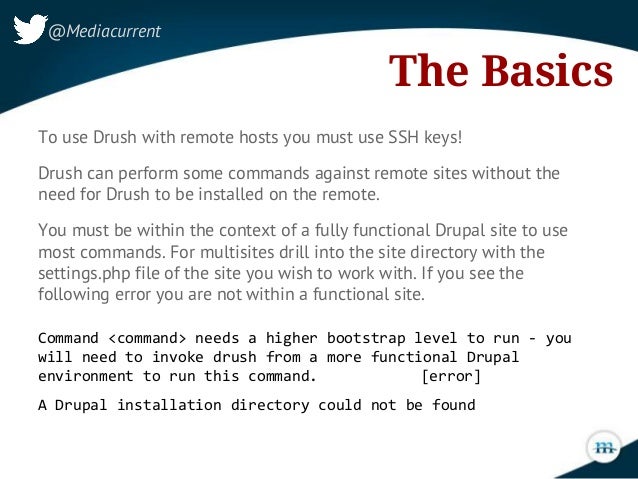 @Mediacurrent

The Basics

To use Drush with remote hosts you must use SSH keys!

Drush can perform some commands against remote sites without the need for Drush to be installed on the remote.

You must be within the context of a fully functional Drupal site to use most commands. For multisites drill into the site directory with the settings.php file of the site you wish to work with. If you see the following error you are not within a functional site.

Command <command> needs a higher bootstrap level to run - you will need to invoke drush from a more functional Drupal environment to run this command. [error]

A Drupal installation directory could not be found

m